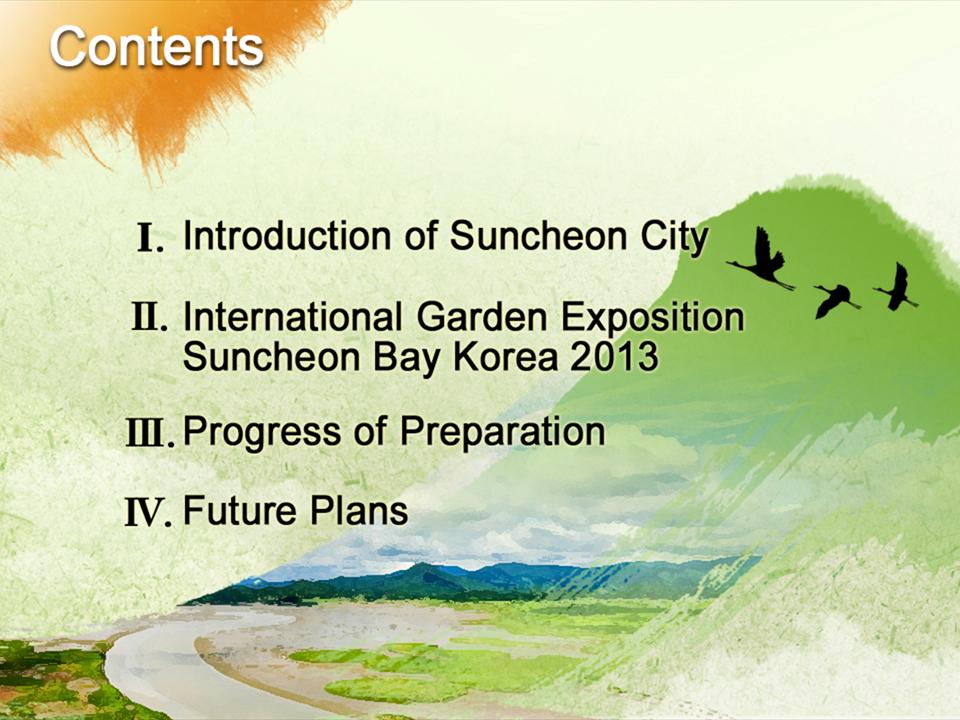 Contents

Ⅰ. Introduction of Suncheon City

Ⅱ. International Garden Exposition Suncheon Bay Korea 2013

Ⅲ. Progress of Preparation

Ⅳ. Future Plans